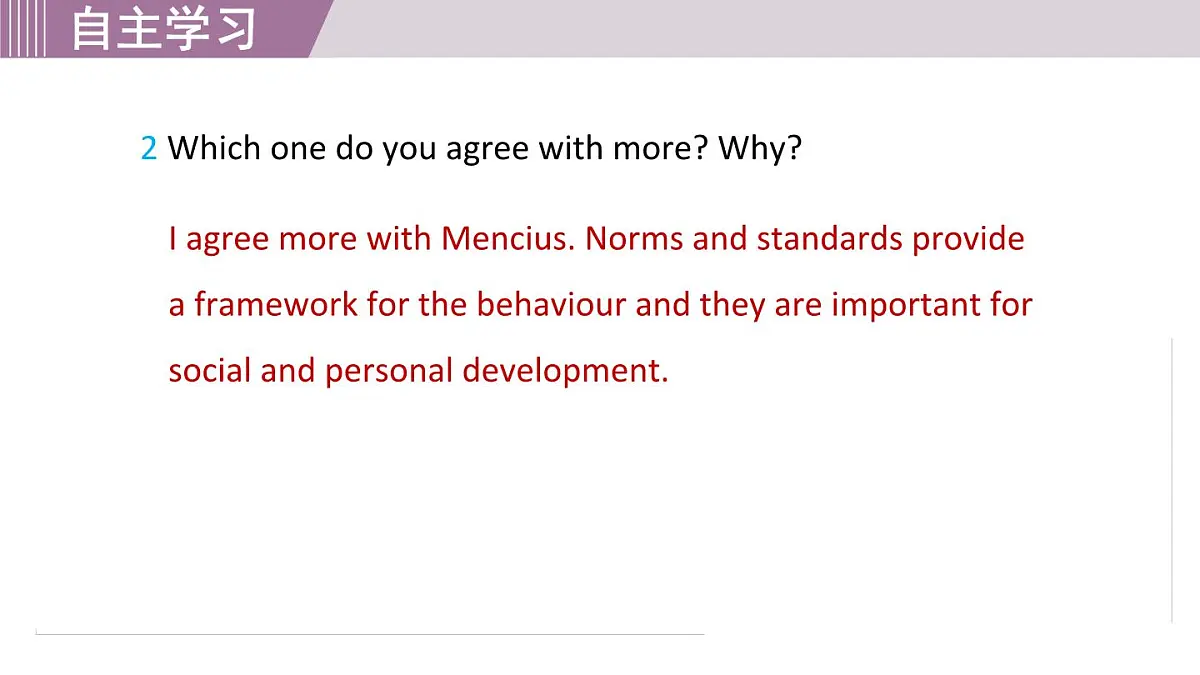 自主学习

2 Which one do you agree with more? Why?

I agree more with Mencius. Norms and standards provide a framework for the behaviour and they are important for social and personal development.